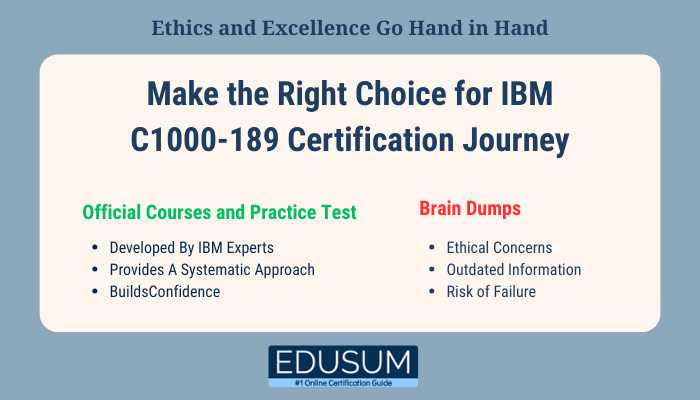 Ethics and Excellence Go Hand in Hand

Make the Right Choice for IBM C1000-189 Certification Journey

Official Courses and Practice Test

- Developed By IBM Experts
- Provides A Systematic Approach
- BuildsConfidence

Brain Dumps

- Ethical Concerns
- Outdated Information
- Risk of Failure

EDUSUM
#1 Online Certification Guide